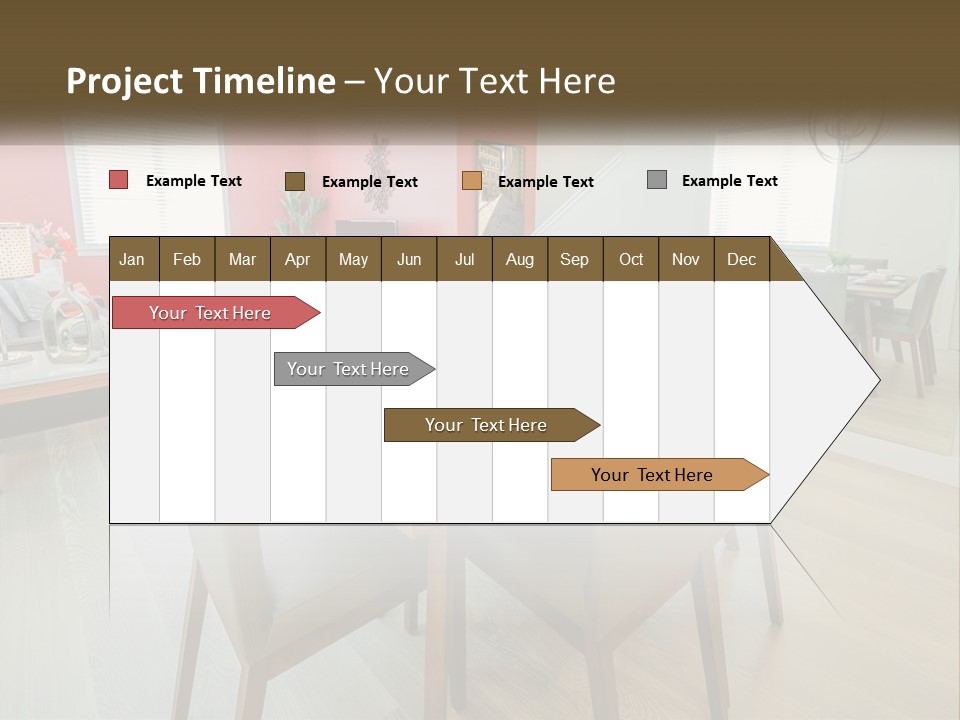 Project Timeline – Your Text Here

Example Text Example Text Example Text Example Text

| Jan | Feb | Mar | Apr | May | Jun | Jul | Aug | Sep | Oct | Nov | Dec |
|---|---|---|---|---|---|---|---|---|---|---|---|

Your Text Here

Your Text Here

Your Text Here

Your Text Here